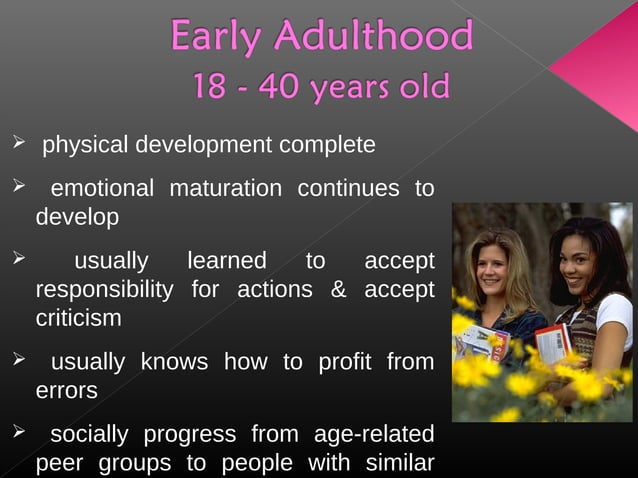 Early Adulthood
18 - 40 years old

➢ physical development complete

➢ emotional maturation continues to develop

➢ usually learned to accept responsibility for actions & accept criticism

➢ usually knows how to profit from errors

➢ socially progress from age-related peer groups to people with similar